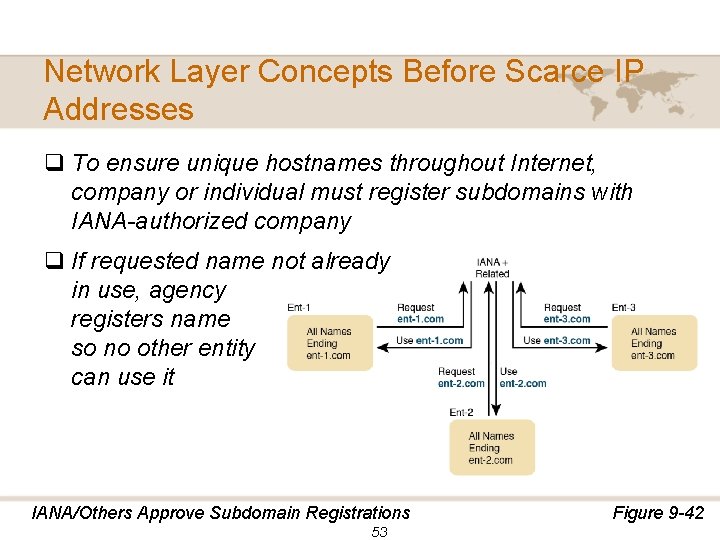 Network Layer Concepts Before Scarce IP Addresses

❑ To ensure unique hostnames throughout Internet, company or individual must register subdomains with IANA-authorized company

❑ If requested name not already in use, agency registers name so no other entity can use it

IANA + Related

Ent-1

All Names Ending ent-1.com

Request ent-1.com

Use ent-1.com

Request ent-3.com

Use ent-3.com

Ent-3

All Names Ending ent-3.com

Request ent-2.com

Use ent-2.com

Ent-2

All Names Ending ent-2.com

IANA/Others Approve Subdomain Registrations

Figure 9-42

53